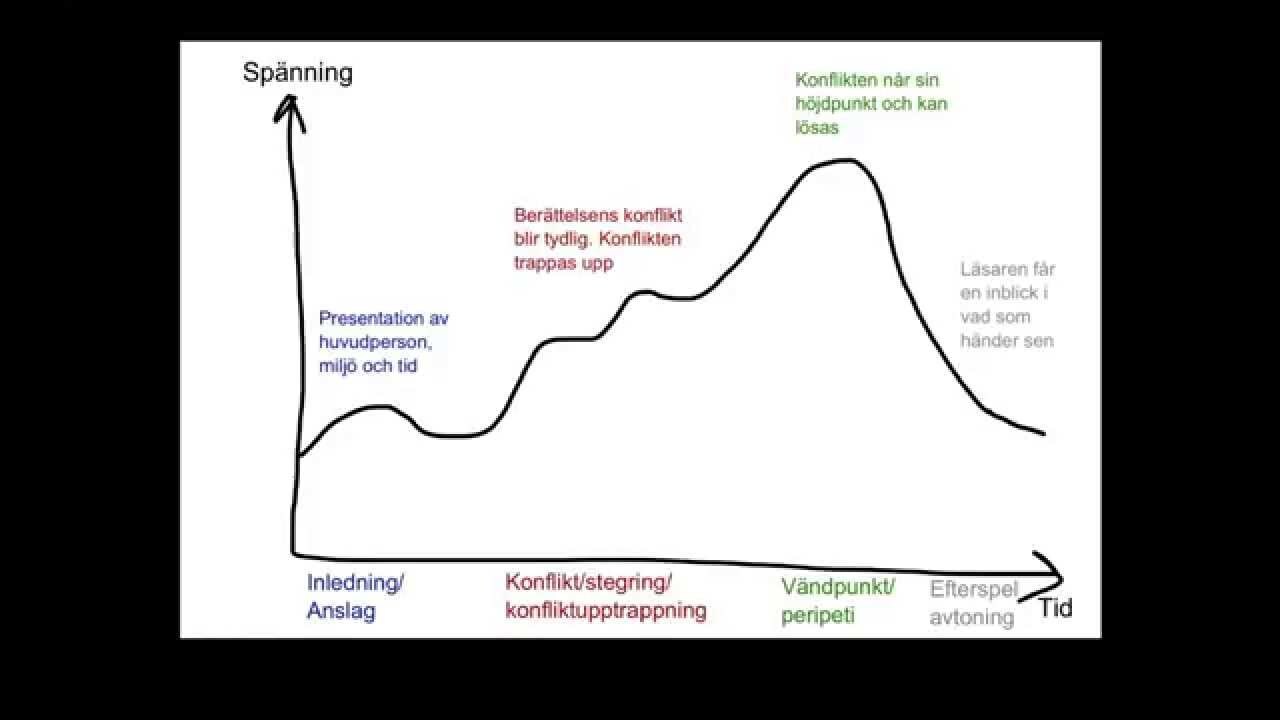 Spänning

Konflikten når sin höjdpunkt och kan lösas

Berättelsens konflikt blir tydlig. Konflikten trappas upp

Läsaren får en inblick i vad som händer sen

Presentation av huvudperson, miljö och tid

Inledning/ Anslag

Konflikt/stegring/ konfliktupptrappning

Vändpunkt/ peripeti

Efterspel avtoning

Tid